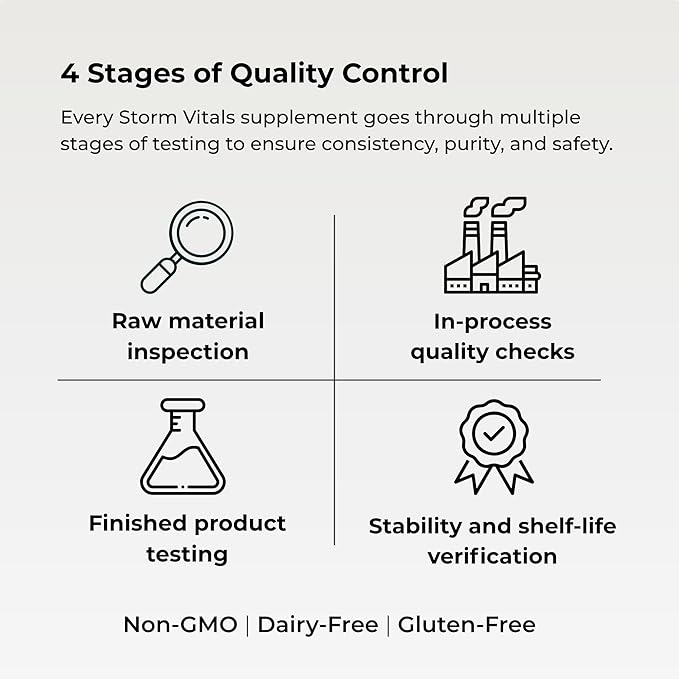 4 Stages of Quality Control

Every Storm Vitals supplement goes through multiple stages of testing to ensure consistency, purity, and safety.

Raw material inspection

In-process quality checks

Finished product testing

Stability and shelf-life verification

Non-GMO | Dairy-Free | Gluten-Free